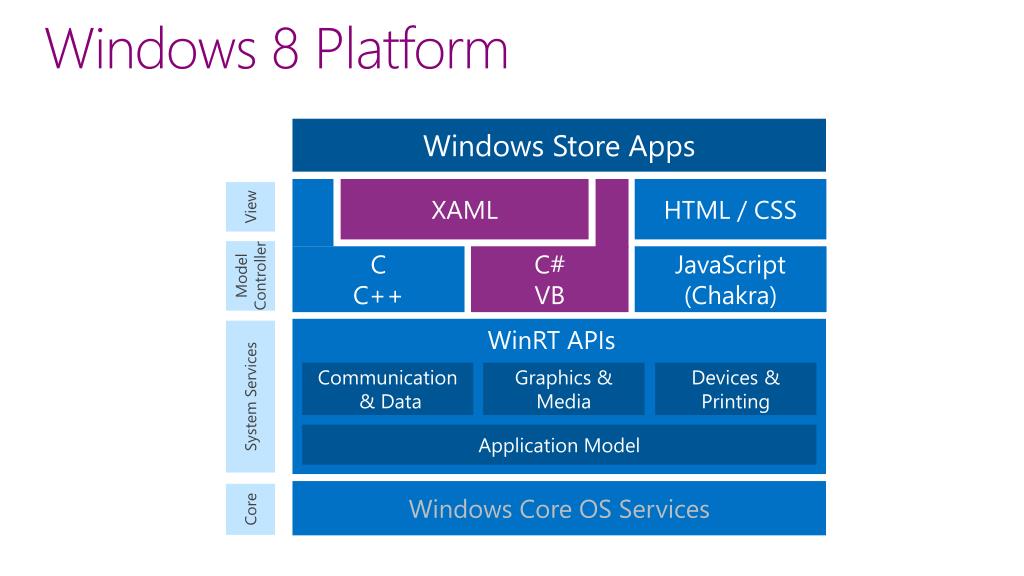 Windows 8 Platform

Windows Store Apps

View

XAML

HTML / CSS

Model Controller

C
C++

C#
VB

JavaScript (Chakra)

System Services

WinRT APIs

Communication & Data

Graphics & Media

Devices & Printing

Application Model

Core

Windows Core OS Services